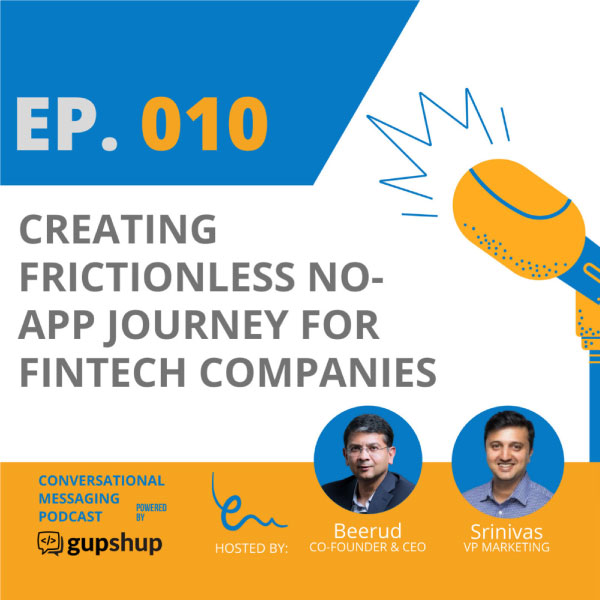 EP. 010

CREATING FRICTIONLESS NO-APP JOURNEY FOR FINTECH COMPANIES

CONVERSATIONAL MESSAGING PODCAST POWERED BY

gupshup

HOSTED BY:

Beerud
CO-FOUNDER & CEO

Srinivas
VP MARKETING